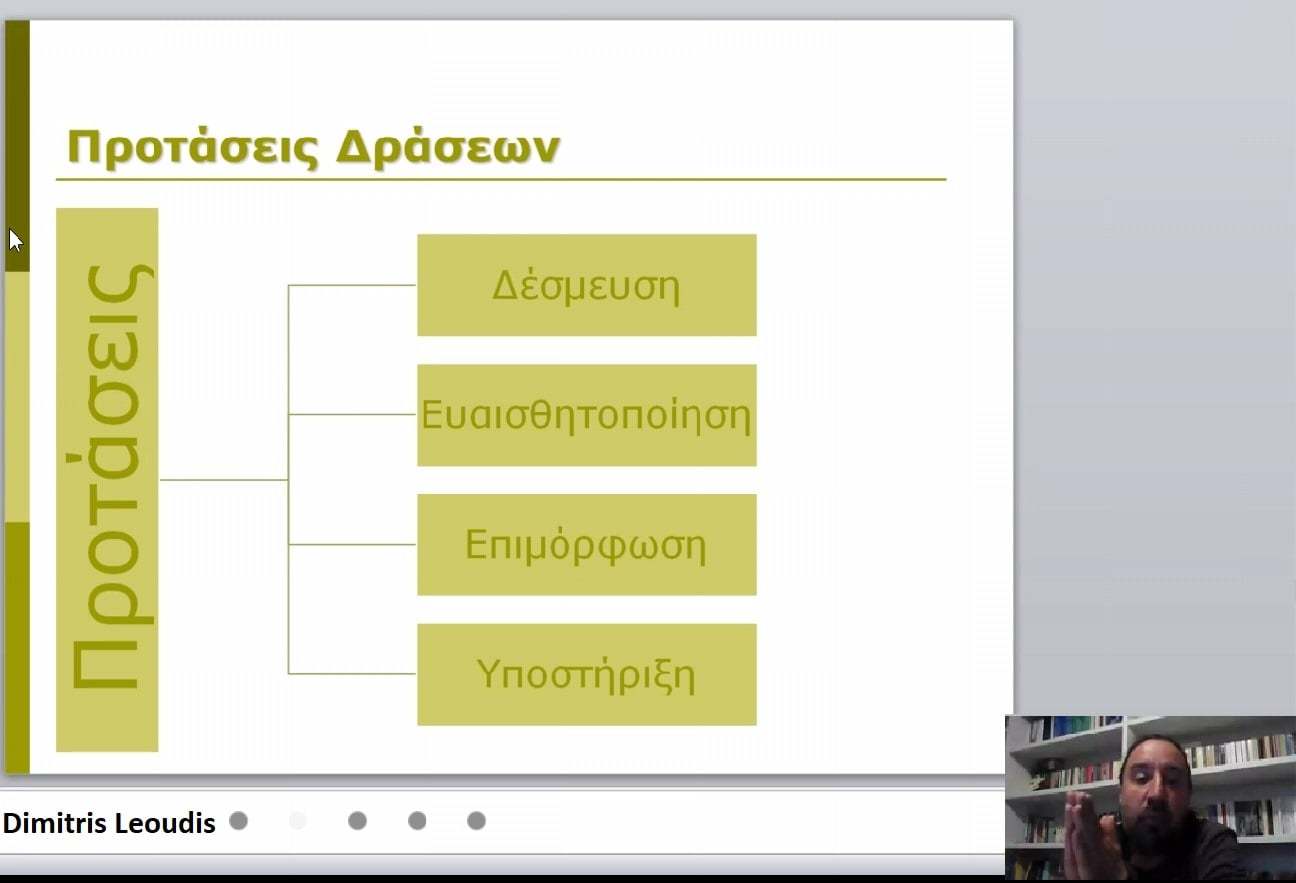 Προτάσεις Δράσεων

Προτάσεις

Δέσμευση

Ευαισθητοποίηση

Επιμόρφωση

Υποστήριξη

Dimitris Leoudis